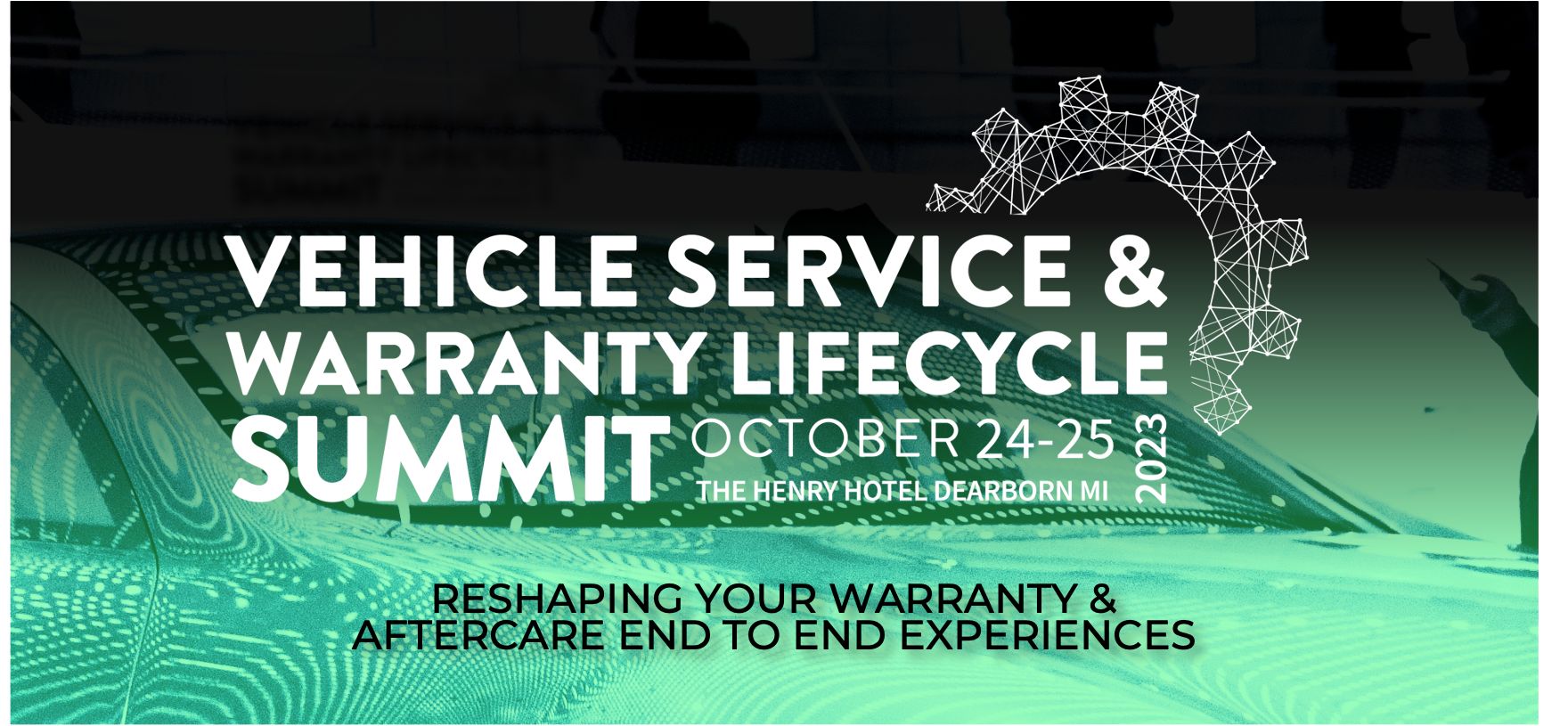 VEHICLE SERVICE &
WARRANTY LIFECYCLE
SUMMIT OCTOBER 24-25 2023
THE HENRY HOTEL DEARBORN MI

RESHAPING YOUR WARRANTY & AFTERCARE END TO END EXPERIENCES